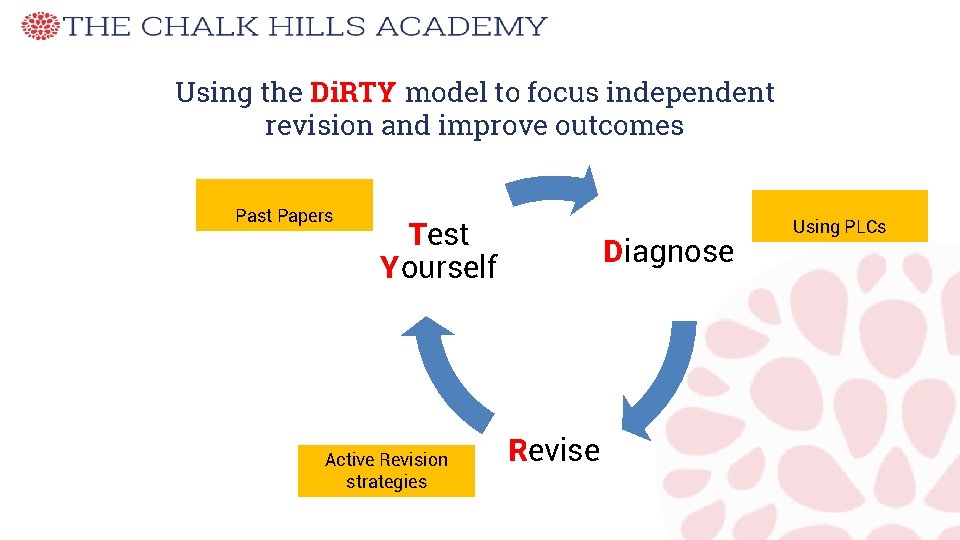 THE CHALK HILLS ACADEMY

Using the DiRTY model to focus independent revision and improve outcomes

Past Papers

Test Yourself

Diagnose

Using PLCs

Revise

Active Revision strategies